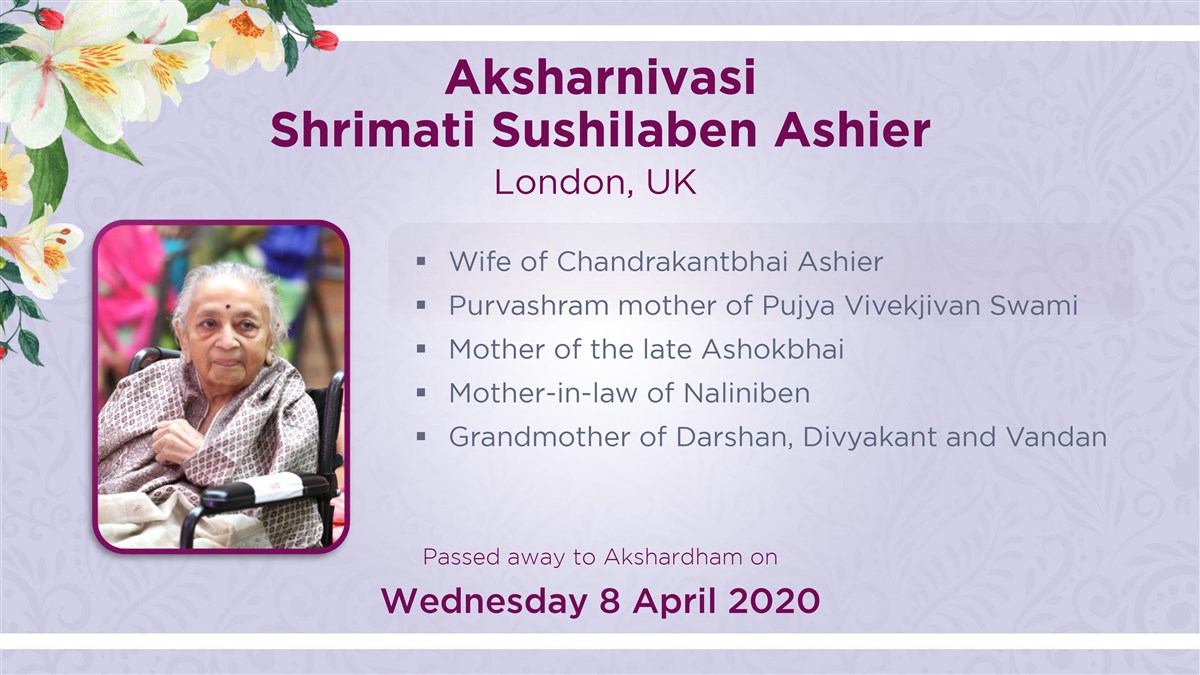 Aksharnivasi
Shrimati Sushilaben Ashier
London, UK

▪ Wife of Chandrakantbhai Ashier
▪ Purvashram mother of Pujya Vivekjivan Swami
▪ Mother of the late Ashokbhai
▪ Mother-in-law of Naliniben
▪ Grandmother of Darshan, Divyakant and Vandan

Passed away to Akshardham on
Wednesday 8 April 2020